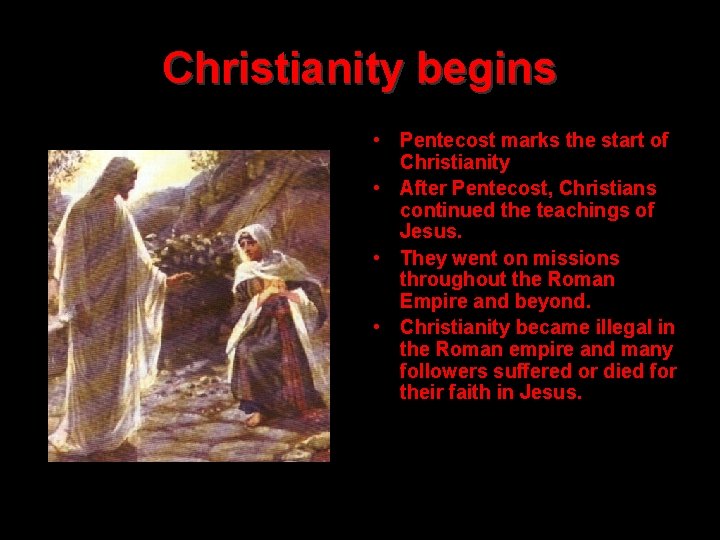 Christianity begins

• Pentecost marks the start of Christianity
• After Pentecost, Christians continued the teachings of Jesus.
• They went on missions throughout the Roman Empire and beyond.
• Christianity became illegal in the Roman empire and many followers suffered or died for their faith in Jesus.